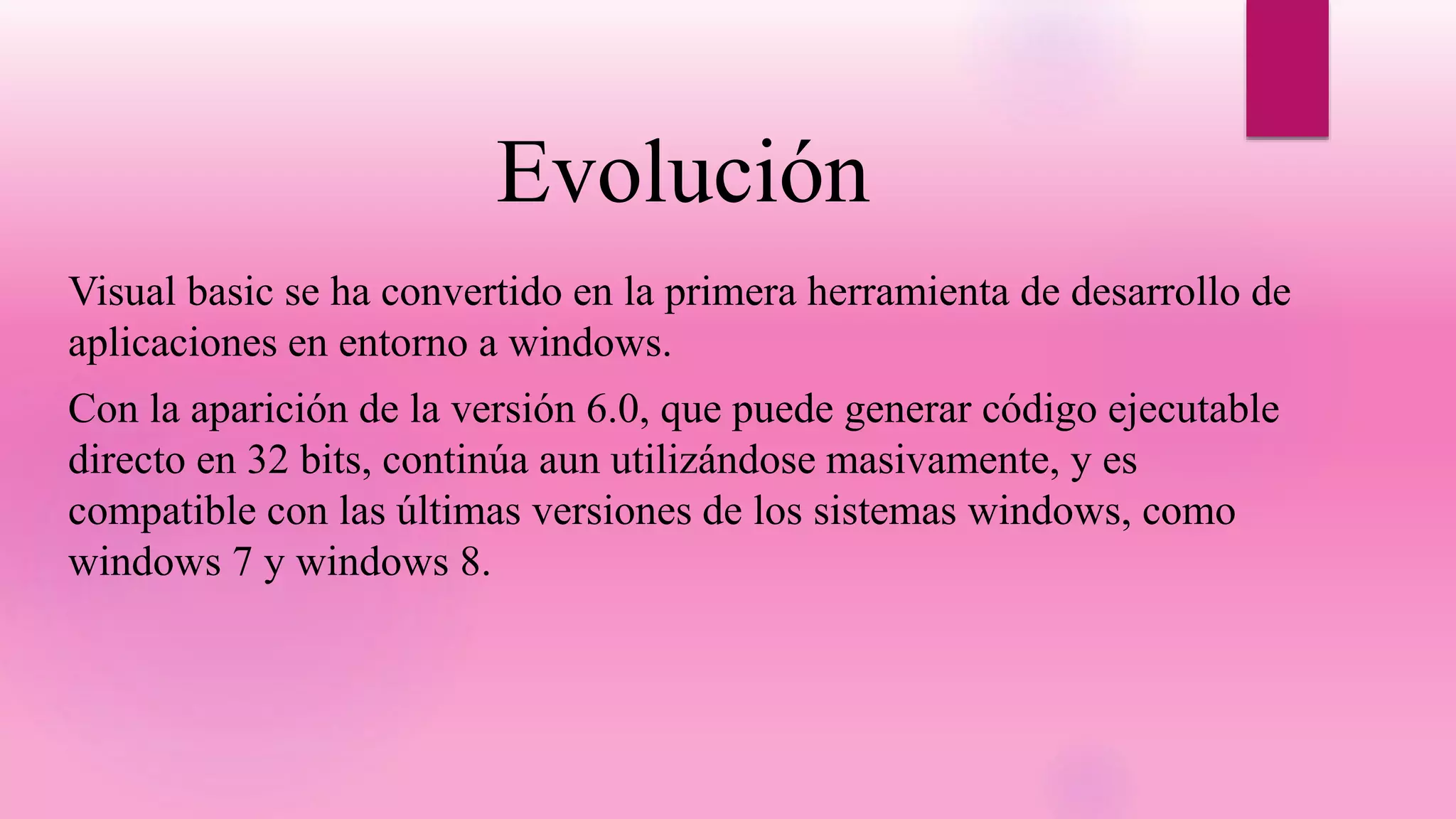 Evolución

Visual basic se ha convertido en la primera herramienta de desarrollo de aplicaciones en entorno a windows.

Con la aparición de la versión 6.0, que puede generar código ejecutable directo en 32 bits, continúa aun utilizándose masivamente, y es compatible con las últimas versiones de los sistemas windows, como windows 7 y windows 8.